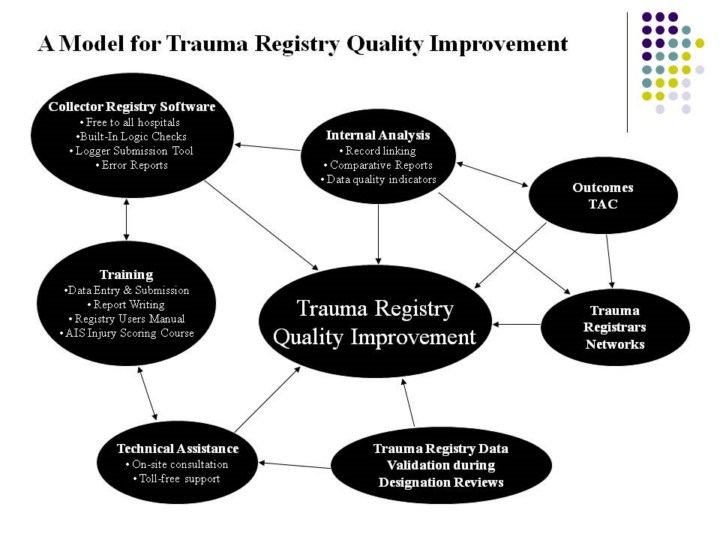 A Model for Trauma Registry Quality Improvement

Collector Registry Software
• Free to all hospitals
•Built-In Logic Checks
• Logger Submission Tool
• Error Reports

Internal Analysis
• Record linking
• Comparative Reports
• Data quality indicators

Outcomes
TAC

Training
•Data Entry & Submission
• Report Writing
• Registry Users Manual
• AIS Injury Scoring Course

Trauma Registry
Quality Improvement

Trauma
Registrars
Networks

Technical Assistance
• On-site consultation
• Toll-free support

Trauma Registry Data
Validation during
Designation Reviews